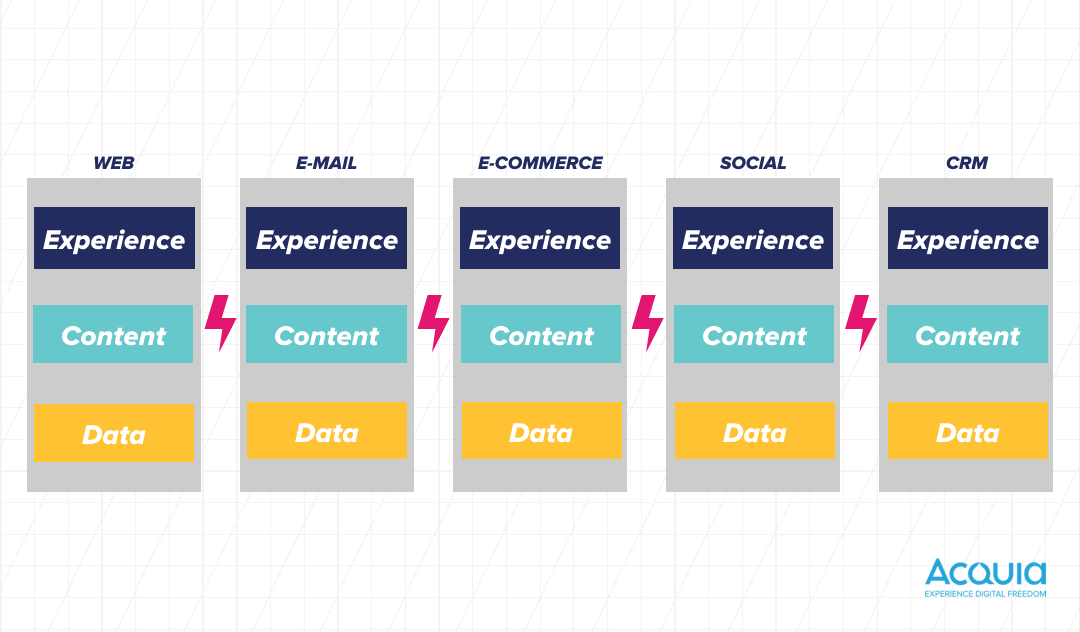 WEB
Experience
Content
Data

E-MAIL
Experience
Content
Data

E-COMMERCE
Experience
Content
Data

SOCIAL
Experience
Content
Data

CRM
Experience
Content
Data

Acquia
EXPERIENCE DIGITAL FREEDOM